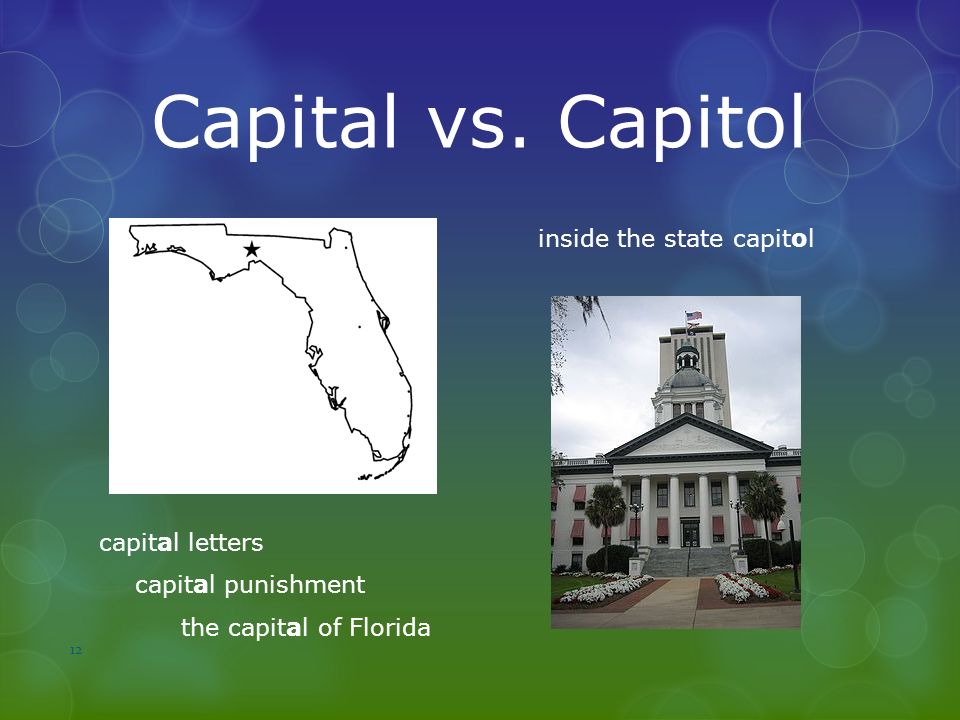 Capital vs. Capitol

inside the state capitol

capital letters

capital punishment

the capital of Florida

12